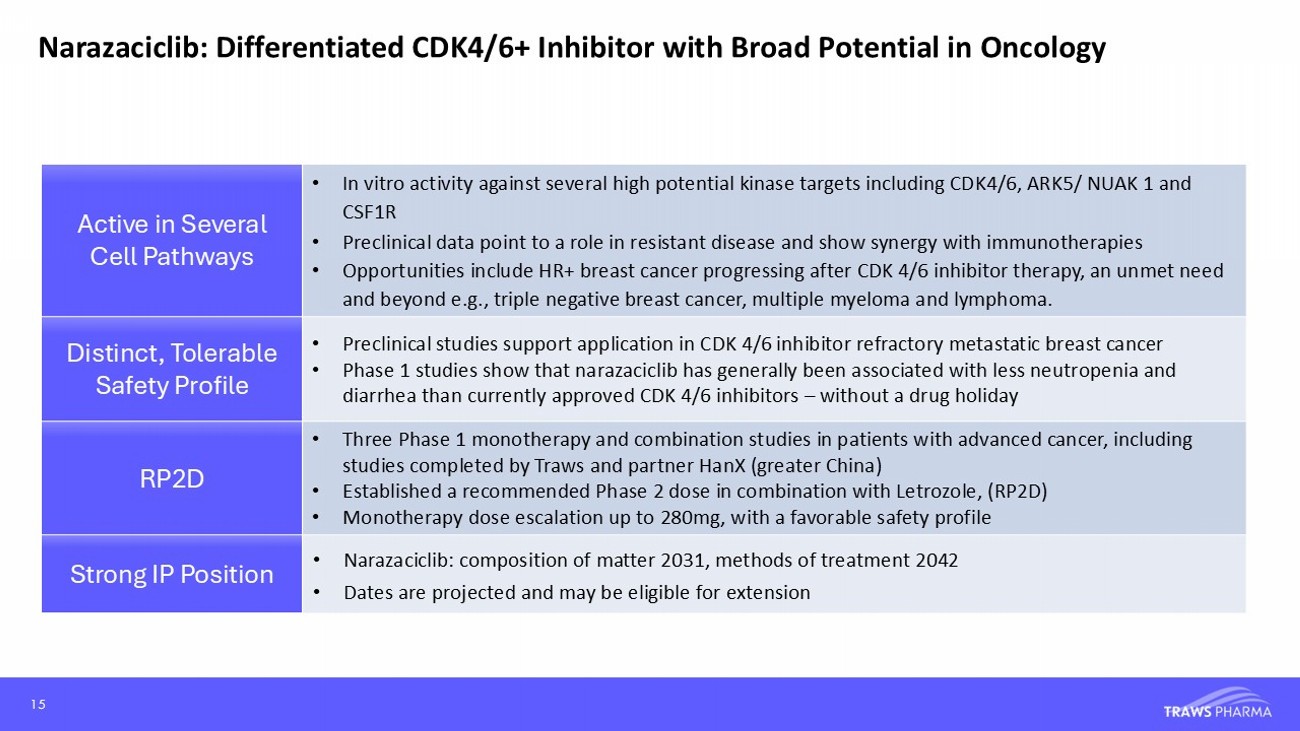 Narazaciclib: Differentiated CDK4/6+ Inhibitor with Broad Potential in Oncology

| Active in Several Cell Pathways | • In vitro activity against several high potential kinase targets including CDK4/6, ARK5/ NUAK 1 and CSF1R • Preclinical data point to a role in resistant disease and show synergy with immunotherapies • Opportunities include HR+ breast cancer progressing after CDK 4/6 inhibitor therapy, an unmet need and beyond e.g., triple negative breast cancer, multiple myeloma and lymphoma. |
|---|---|
| Distinct, Tolerable Safety Profile | • Preclinical studies support application in CDK 4/6 inhibitor refractory metastatic breast cancer • Phase 1 studies show that narazaciclib has generally been associated with less neutropenia and diarrhea than currently approved CDK 4/6 inhibitors – without a drug holiday |
| RP2D | • Three Phase 1 monotherapy and combination studies in patients with advanced cancer, including studies completed by Traws and partner HanX (greater China) • Established a recommended Phase 2 dose in combination with Letrozole, (RP2D) • Monotherapy dose escalation up to 280mg, with a favorable safety profile |
| Strong IP Position | • Narazaciclib: composition of matter 2031, methods of treatment 2042 • Dates are projected and may be eligible for extension |

15

TRAWS PHARMA